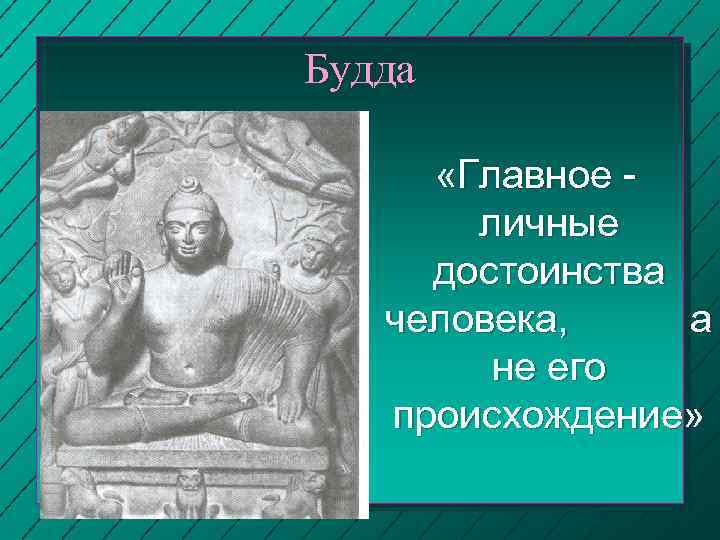 Будда

«Главное - личные достоинства человека, а не его происхождение»